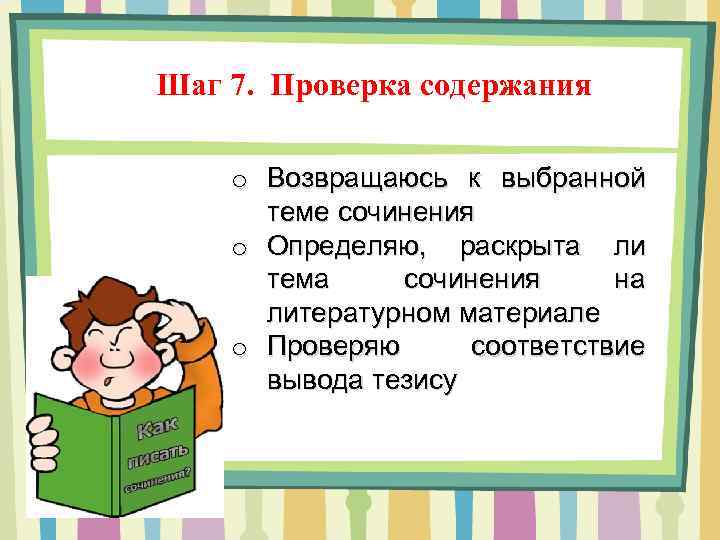 Шаг 7. Проверка содержания

o Возвращаюсь к выбранной теме сочинения
o Определяю, раскрыта ли тема сочинения на литературном материале
o Проверяю соответствие вывода тезису

Как писать сочинения?